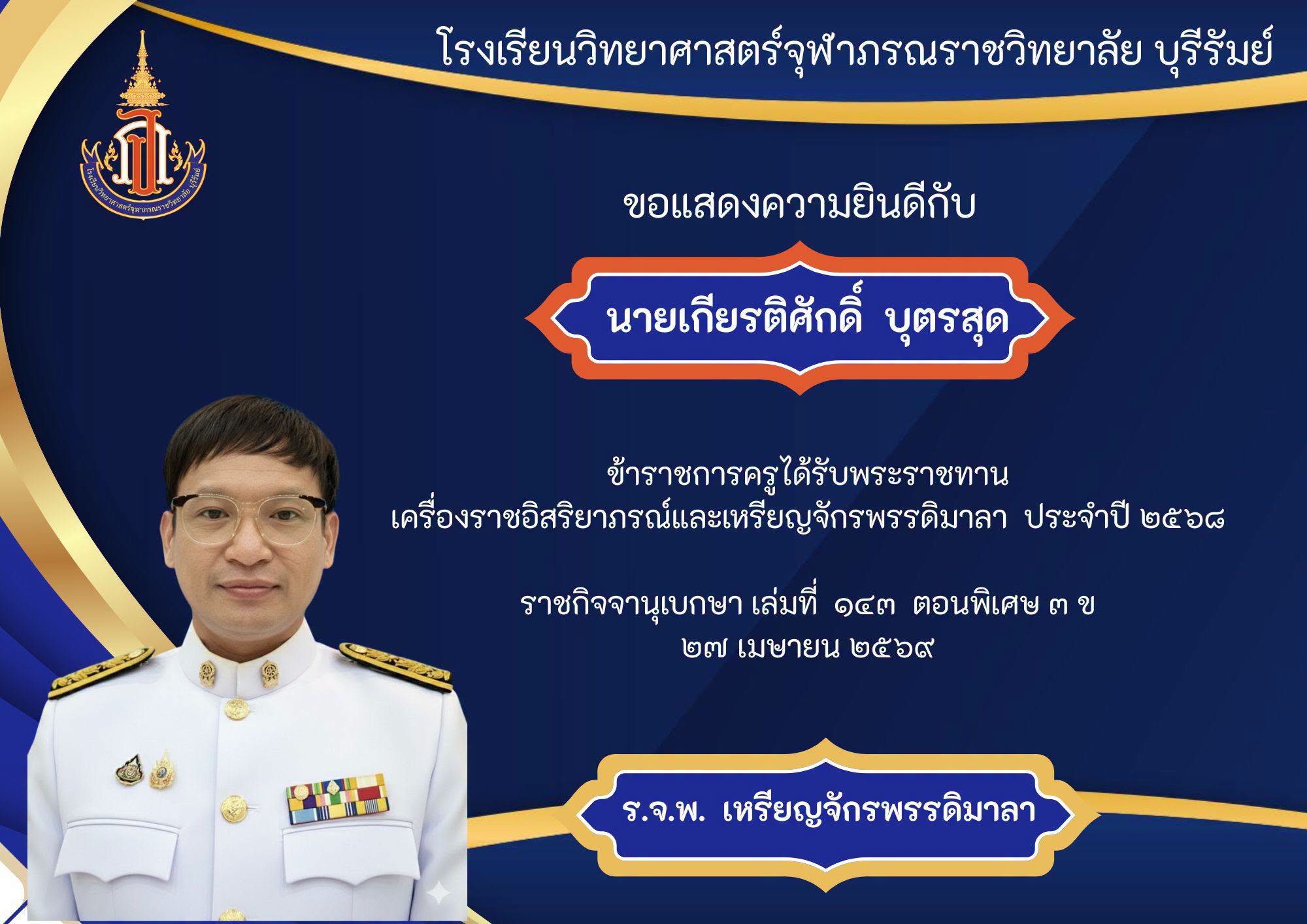 โรงเรียนวิทยาศาสตร์จุฬาภรณราชวิทยาลัย บุรีรัมย์

โรงเรียนวิทยาศาสตร์จุฬาภรณราชวิทยาลัย บุรีรัมย์

ขอแสดงความยินดีกับ

นายเกียรติศักดิ์ บุตรสุด

ข้าราชการครูได้รับพระราชทาน
เครื่องราชอิสริยาภรณ์และเหรียญจักรพรรดิมาลา ประจำปี ๒๕๖๘

ราชกิจจานุเบกษา เล่มที่ ๑๔๓ ตอนพิเศษ ๓ ข
๒๗ เมษายน ๒๕๖๙

ร.จ.พ. เหรียญจักรพรรดิมาลา